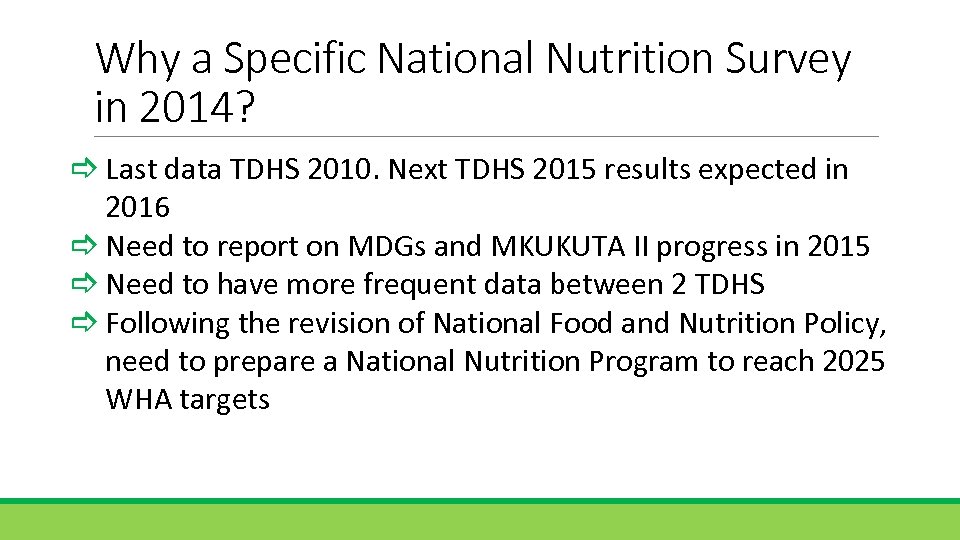 Why a Specific National Nutrition Survey in 2014?

⇨ Last data TDHS 2010. Next TDHS 2015 results expected in 2016
⇨ Need to report on MDGs and MKUKUTA II progress in 2015
⇨ Need to have more frequent data between 2 TDHS
⇨ Following the revision of National Food and Nutrition Policy, need to prepare a National Nutrition Program to reach 2025 WHA targets